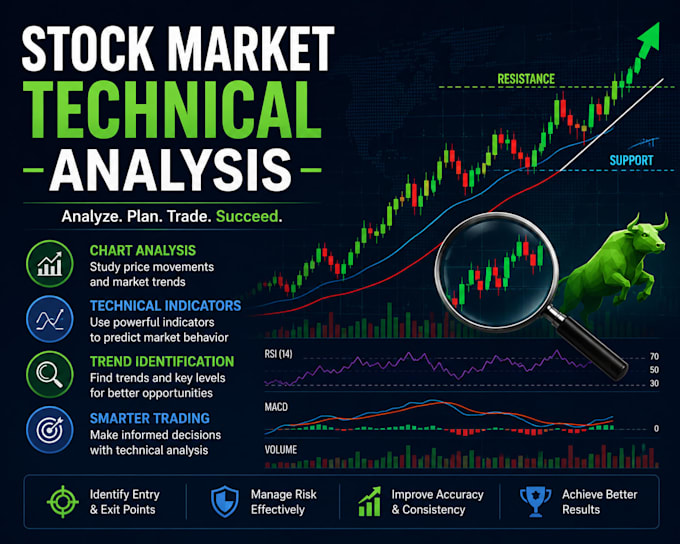 STOCK MARKET
TECHNICAL
ANALYSIS

Analyze. Plan. Trade. Succeed.

CHART ANALYSIS
Study price movements and market trends

TECHNICAL INDICATORS
Use powerful indicators to predict market behavior

TREND IDENTIFICATION
Find trends and key levels for better opportunities

SMARTER TRADING
Make informed decisions with technical analysis

RESISTANCE

SUPPORT

RSI (14)

70
50
30

MACD

0

VOLUME

Identify Entry & Exit Points

Manage Risk Effectively

Improve Accuracy & Consistency

Achieve Better Results